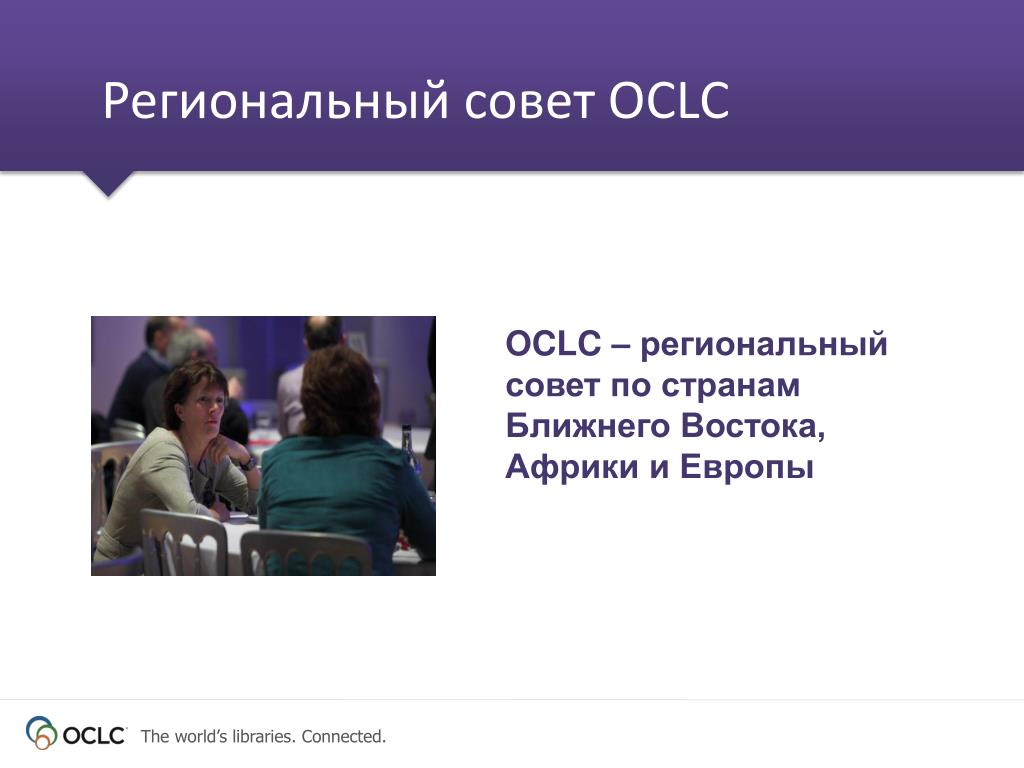 Региональный совет OCLC

OCLC – региональный совет по странам Ближнего Востока, Африки и Европы

OCLC The world's libraries. Connected.